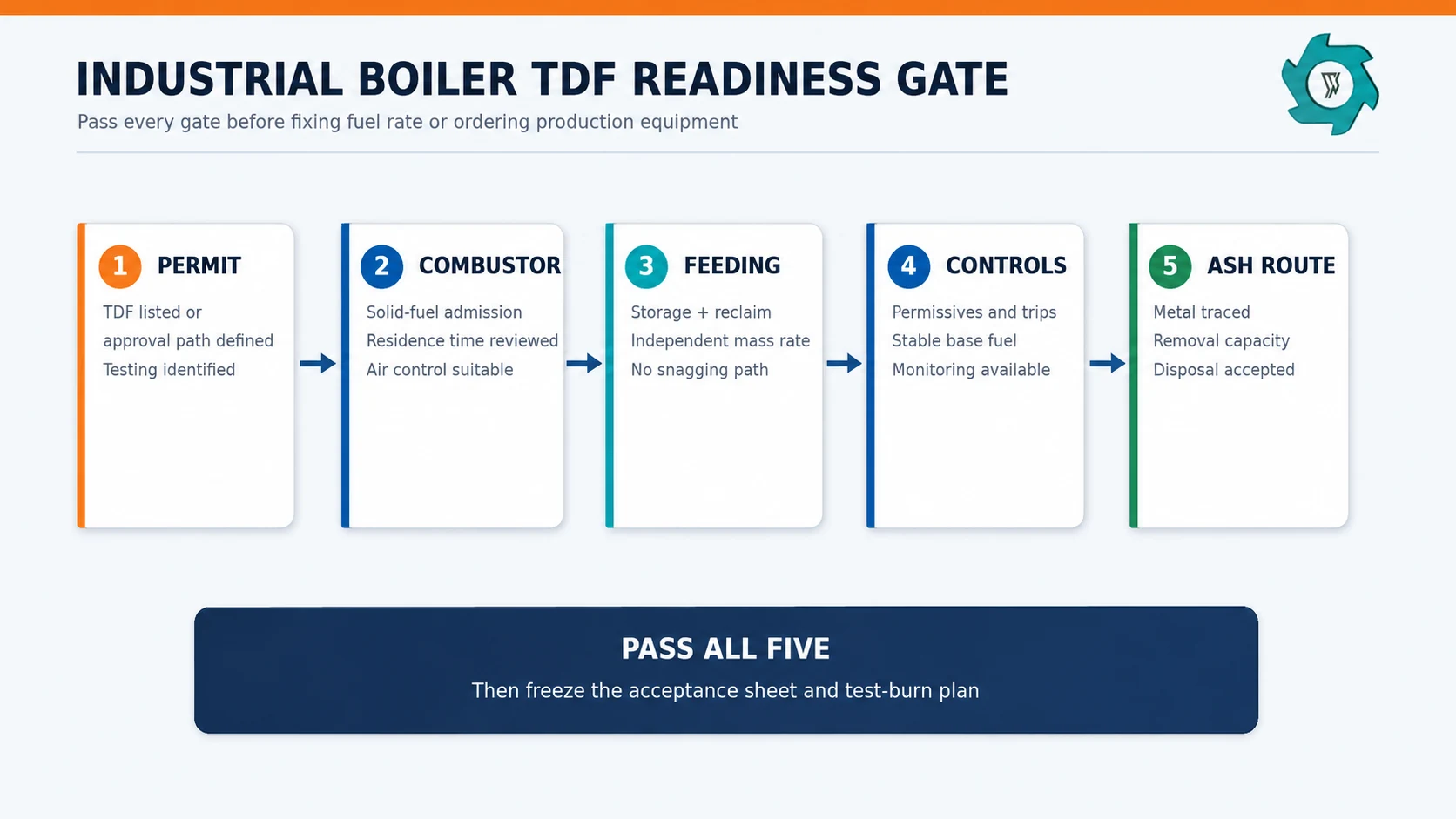 INDUSTRIAL BOILER TDF READINESS GATE

Pass every gate before fixing fuel rate or ordering production equipment

1 PERMIT

TDF listed or approval path defined
Testing identified

2 COMBUSTOR

Solid-fuel admission
Residence time reviewed
Air control suitable

3 FEEDING

Storage + reclaim
Independent mass rate
No snagging path

4 CONTROLS

Permissives and trips
Stable base fuel
Monitoring available

5 ASH ROUTE

Metal traced
Removal capacity
Disposal accepted

PASS ALL FIVE

Then freeze the acceptance sheet and test-burn plan